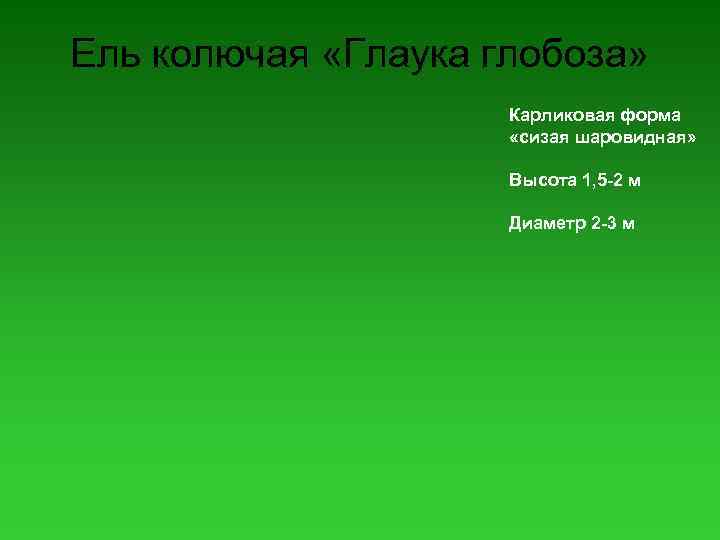 Ель колючая «Глаука глобоза»

Карликовая форма «сизая шаровидная»

Высота 1,5-2 м

Диаметр 2-3 м